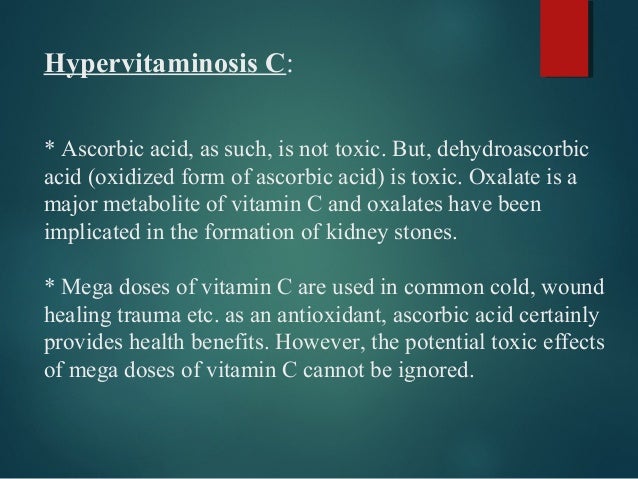 Hypervitaminosis C:

* Ascorbic acid, as such, is not toxic. But, dehydroascorbic acid (oxidized form of ascorbic acid) is toxic. Oxalate is a major metabolite of vitamin C and oxalates have been implicated in the formation of kidney stones.

* Mega doses of vitamin C are used in common cold, wound healing trauma etc. as an antioxidant, ascorbic acid certainly provides health benefits. However, the potential toxic effects of mega doses of vitamin C cannot be ignored.